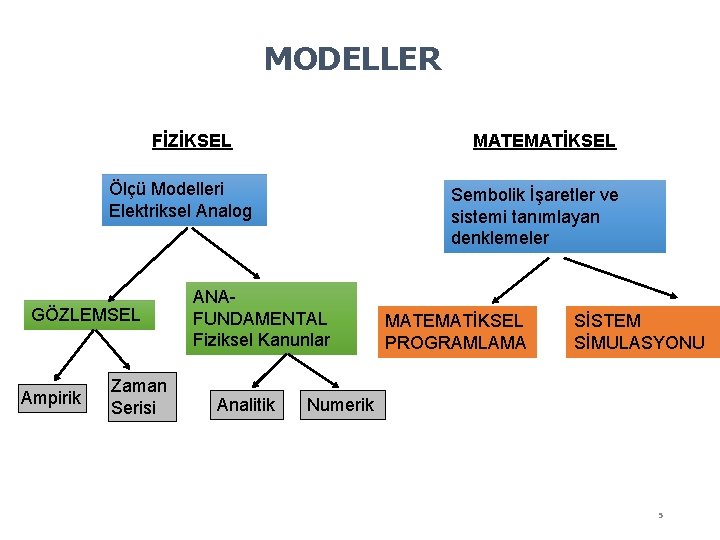 MODELLER

FİZİKSEL

Ölçü Modelleri
Elektriksel Analog

GÖZLEMSEL

Ampirik

Zaman Serisi

ANA-FUNDAMENTAL
Fiziksel Kanunlar

Analitik

Numerik

MATEMATİKSEL

Sembolik İşaretler ve sistemi tanımlayan denklemeler

MATEMATİKSEL PROGRAMLAMA

SİSTEM SİMULASYONU

5